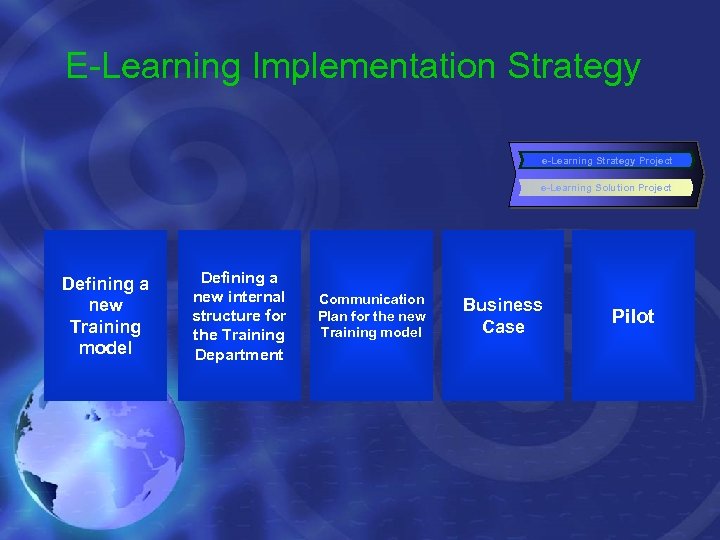 E-Learning Implementation Strategy

e-Learning Strategy Project

e-Learning Solution Project

Defining a new Training model

Defining a new internal structure for the Training Department

Communication Plan for the new Training model

Business Case

Pilot